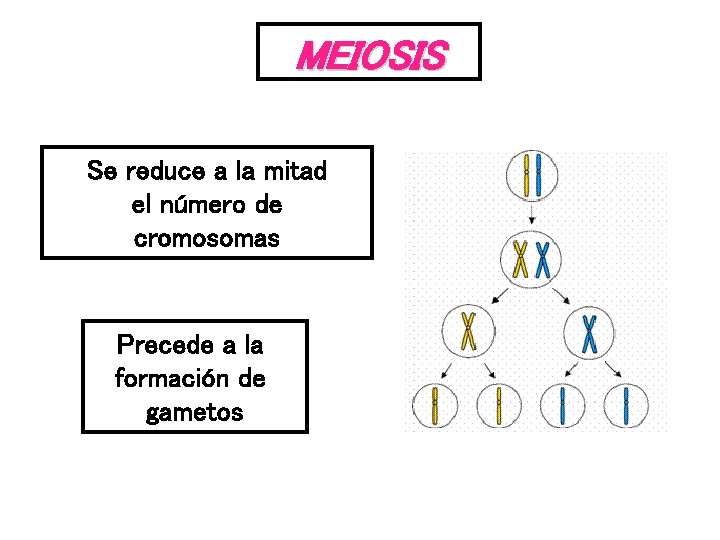 MEIOSIS

Se reduce a la mitad el número de cromosomas

Precede a la formación de gametos